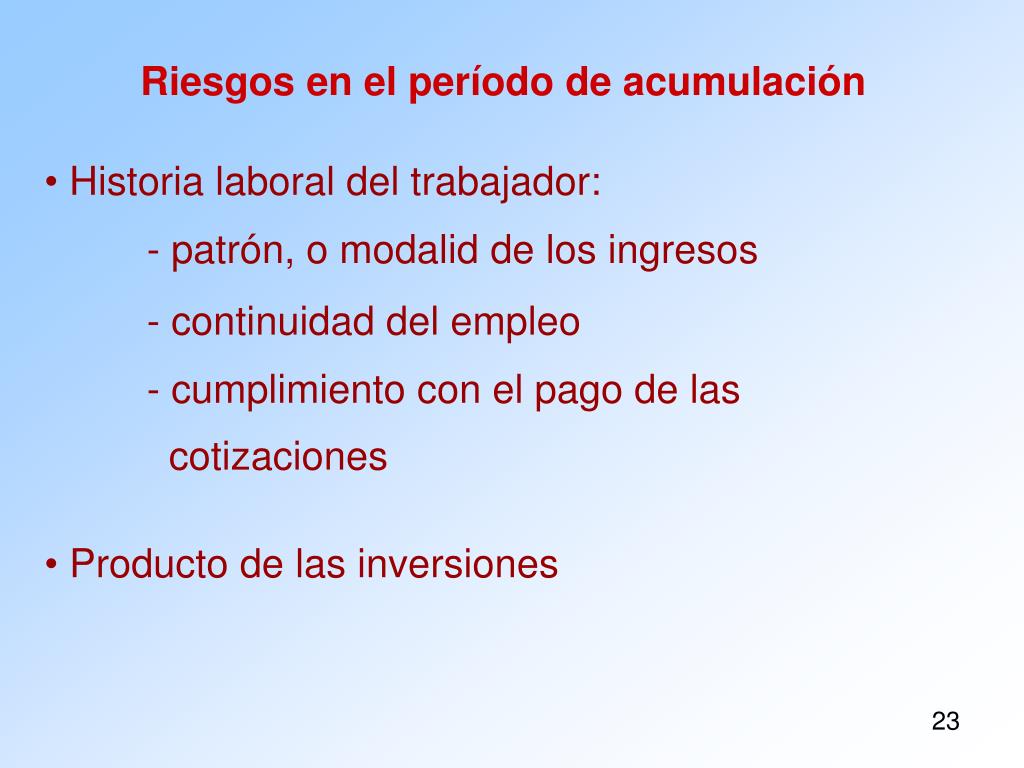 Riesgos en el período de acumulación

• Historia laboral del trabajador:

- patrón, o modalid de los ingresos

- continuidad del empleo

- cumplimiento con el pago de las cotizaciones

• Producto de las inversiones

23